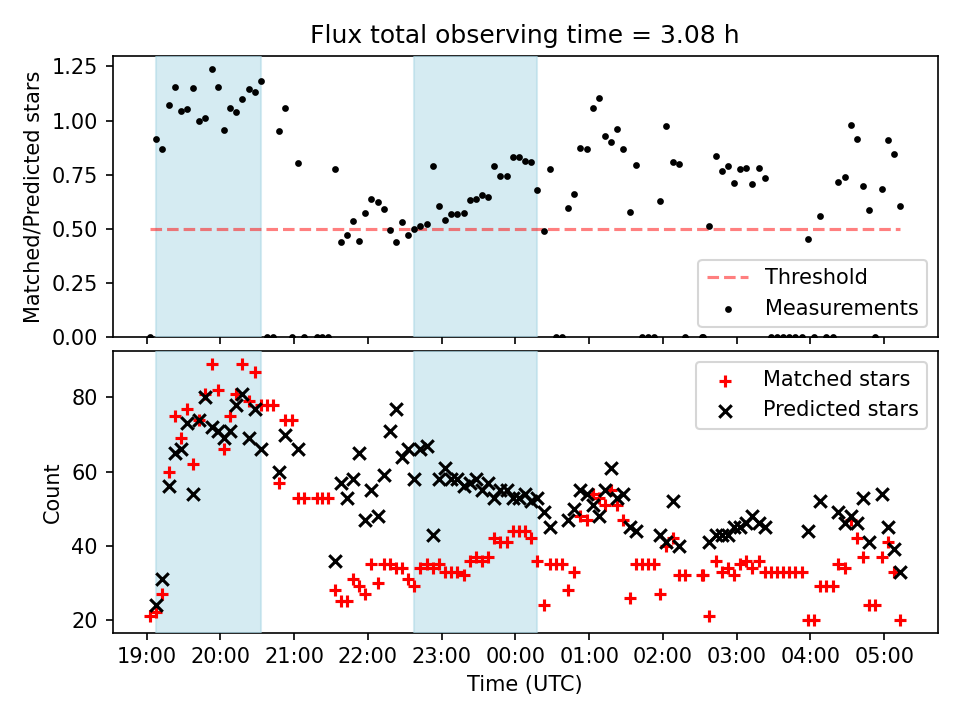 Flux total observing time = 3.08 h

Matched/Predicted stars

1.25
1.00
0.75
0.50
0.25
0.00

Threshold
Measurements

Count

80
60
40
20

Matched stars
Predicted stars

19:00 20:00 21:00 22:00 23:00 00:00 01:00 02:00 03:00 04:00 05:00

Time (UTC)